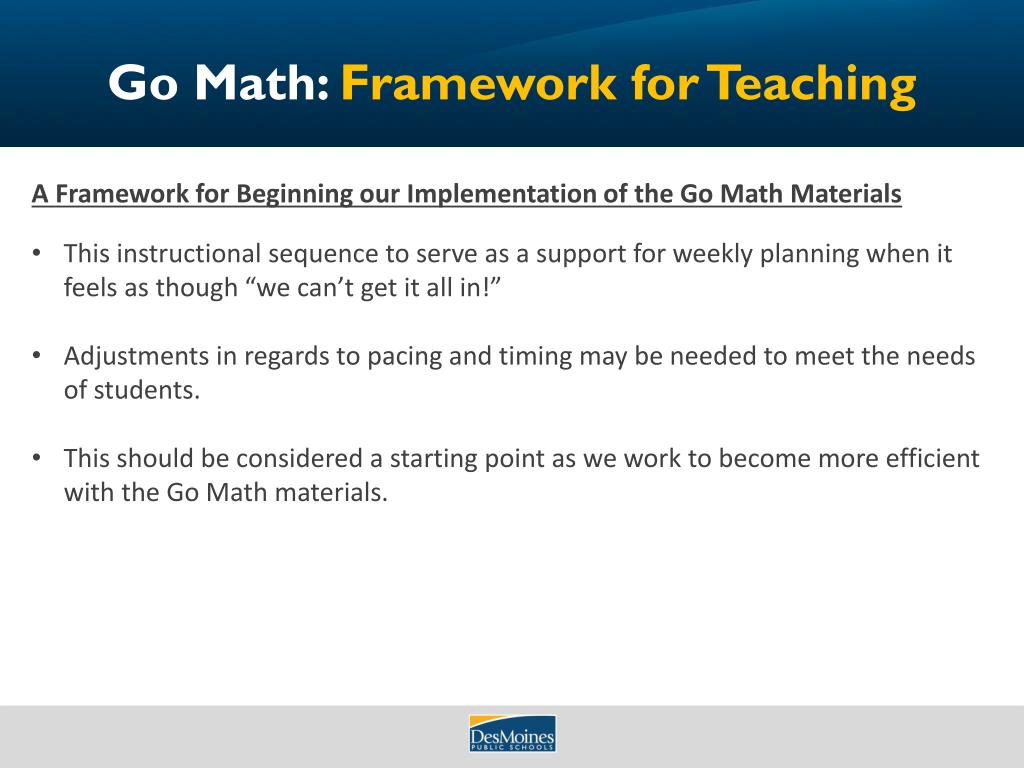 Go Math: Framework for Teaching

A Framework for Beginning our Implementation of the Go Math Materials

• This instructional sequence to serve as a support for weekly planning when it feels as though “we can’t get it all in!”

• Adjustments in regards to pacing and timing may be needed to meet the needs of students.

• This should be considered a starting point as we work to become more efficient with the Go Math materials.

DesMoines PUBLIC SCHOOLS